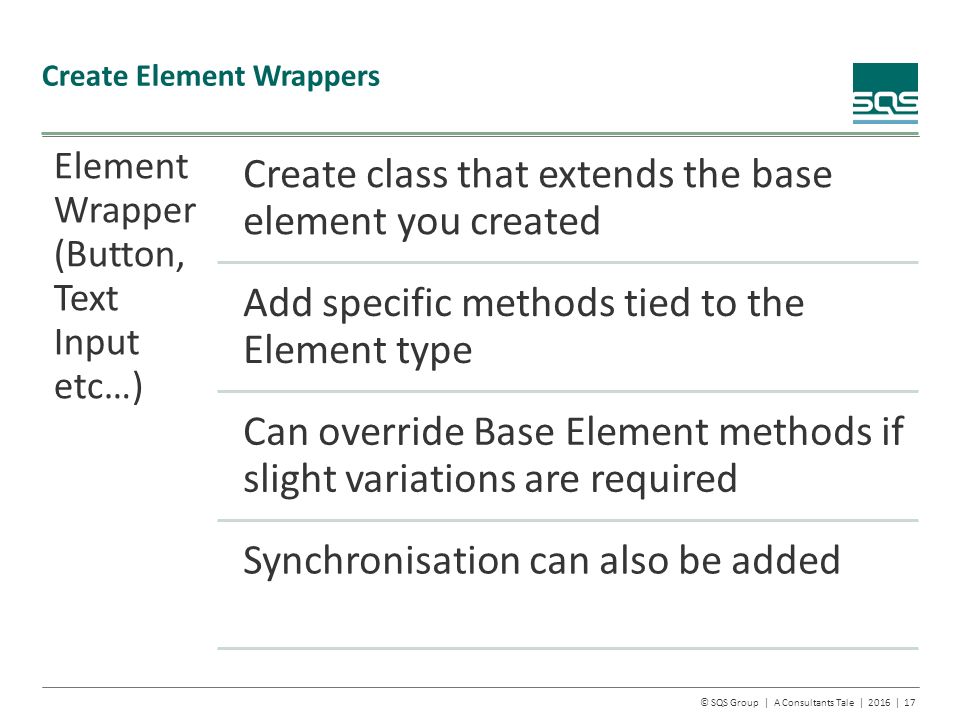 Create Element Wrappers

SQS

Element Wrapper (Button, Text Input etc…)

Create class that extends the base element you created

Add specific methods tied to the Element type

Can override Base Element methods if slight variations are required

Synchronisation can also be added

© SQS Group | A Consultants Tale | 2016 | 17